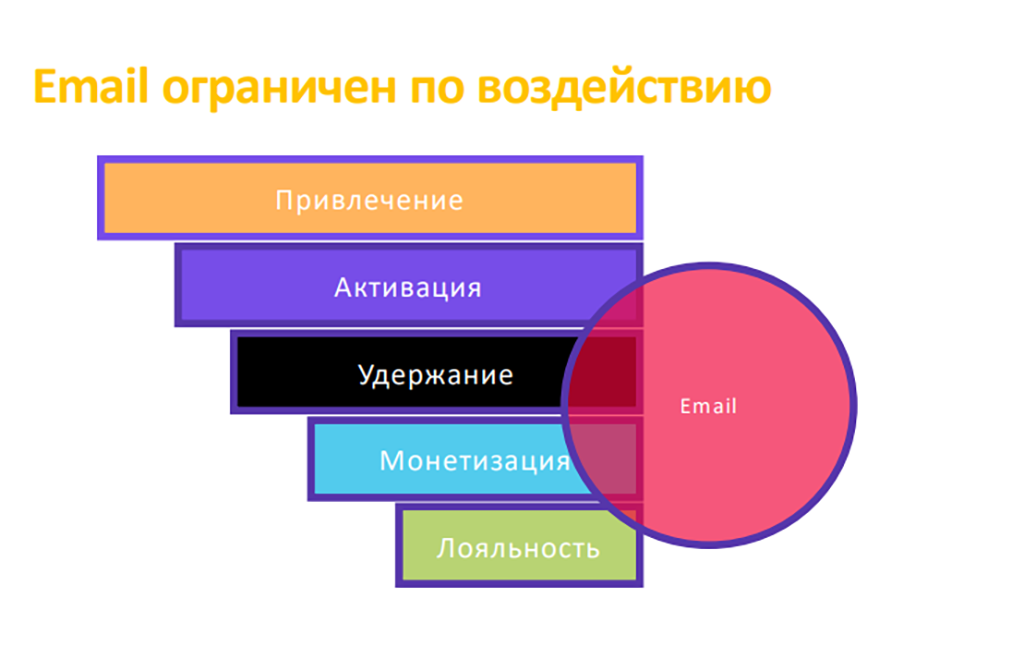 Email ограничен по воздействию

Привлечение

Активация

Удержание

Монетизация

Лояльность

Email